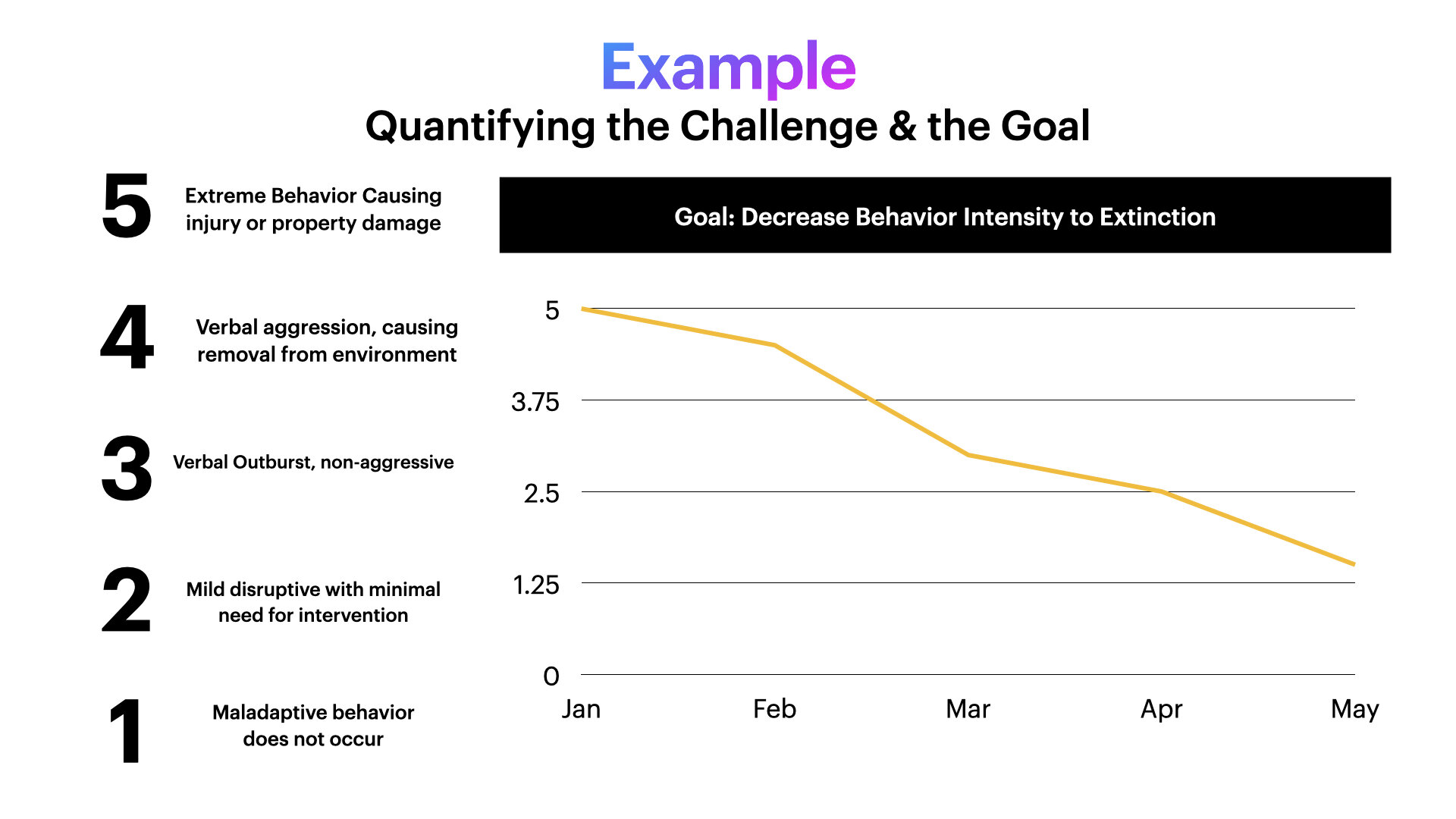 Example
Quantifying the Challenge & the Goal

5 Extreme Behavior Causing injury or property damage

4 Verbal aggression, causing removal from environment

3 Verbal Outburst, non-aggressive

2 Mild disruptive with minimal need for intervention

1 Maladaptive behavior does not occur

Goal: Decrease Behavior Intensity to Extinction

5
3.75
2.5
1.25
0
Jan
Feb
Mar
Apr
May